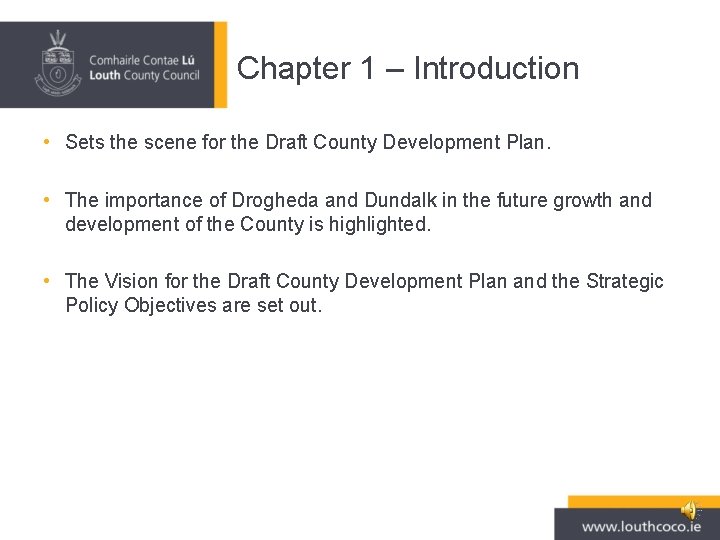 Comhairle Contae Lú
Louth County Council

Chapter 1 – Introduction

• Sets the scene for the Draft County Development Plan.

• The importance of Drogheda and Dundalk in the future growth and development of the County is highlighted.

• The Vision for the Draft County Development Plan and the Strategic Policy Objectives are set out.

www.louthcoco.ie